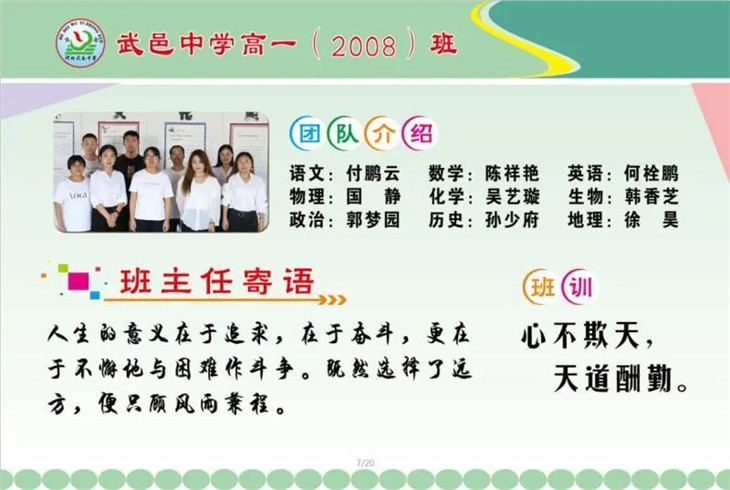 武邑中学高一（2008）班

团队介绍

语文：付鹏云　数学：陈祥艳　英语：何栓鹏
物理：国　静　化学：吴艺璇　生物：韩香芝
政治：郭梦园　历史：孙少府　地理：徐　昊

班主任寄语

人生的意义在于追求，在于奋斗，更在于不懈地与困难作斗争。既然选择了远方，便只顾风雨兼程。

班训

心不欺天，
天道酬勤。

7/20